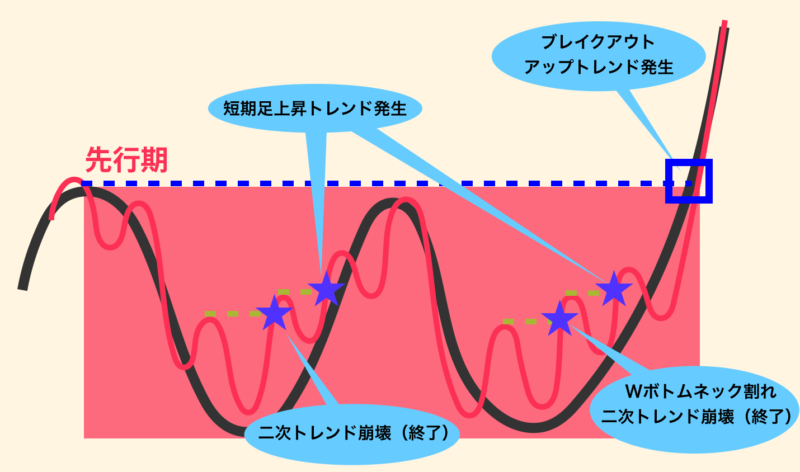 ブレイクアウト
アップトレンド発生

短期足上昇トレンド発生

先行期

Wボトムネック割れ
二次トレンド崩壊（終了）

二次トレンド崩壊（終了）